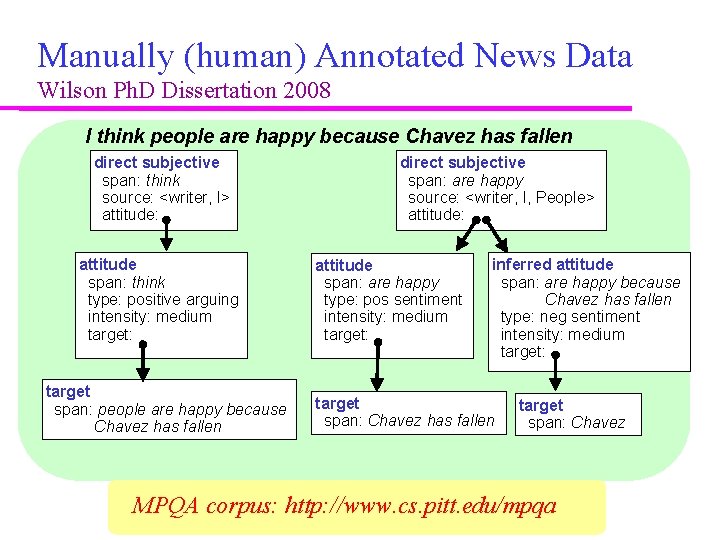 Manually (human) Annotated News Data
Wilson PhD Dissertation 2008

I think people are happy because Chavez has fallen

direct subjective
span: think
source: <writer, I>
attitude:

attitude
span: think
type: positive arguing
intensity: medium
target:

target
span: people are happy because Chavez has fallen

direct subjective
span: are happy
source: <writer, I, People>
attitude:

attitude
span: are happy
type: pos sentiment
intensity: medium
target:

target
span: Chavez has fallen

inferred attitude
span: are happy because Chavez has fallen
type: neg sentiment
intensity: medium
target:

target
span: Chavez

MPQA corpus: http://www.cs.pitt.edu/mpqa